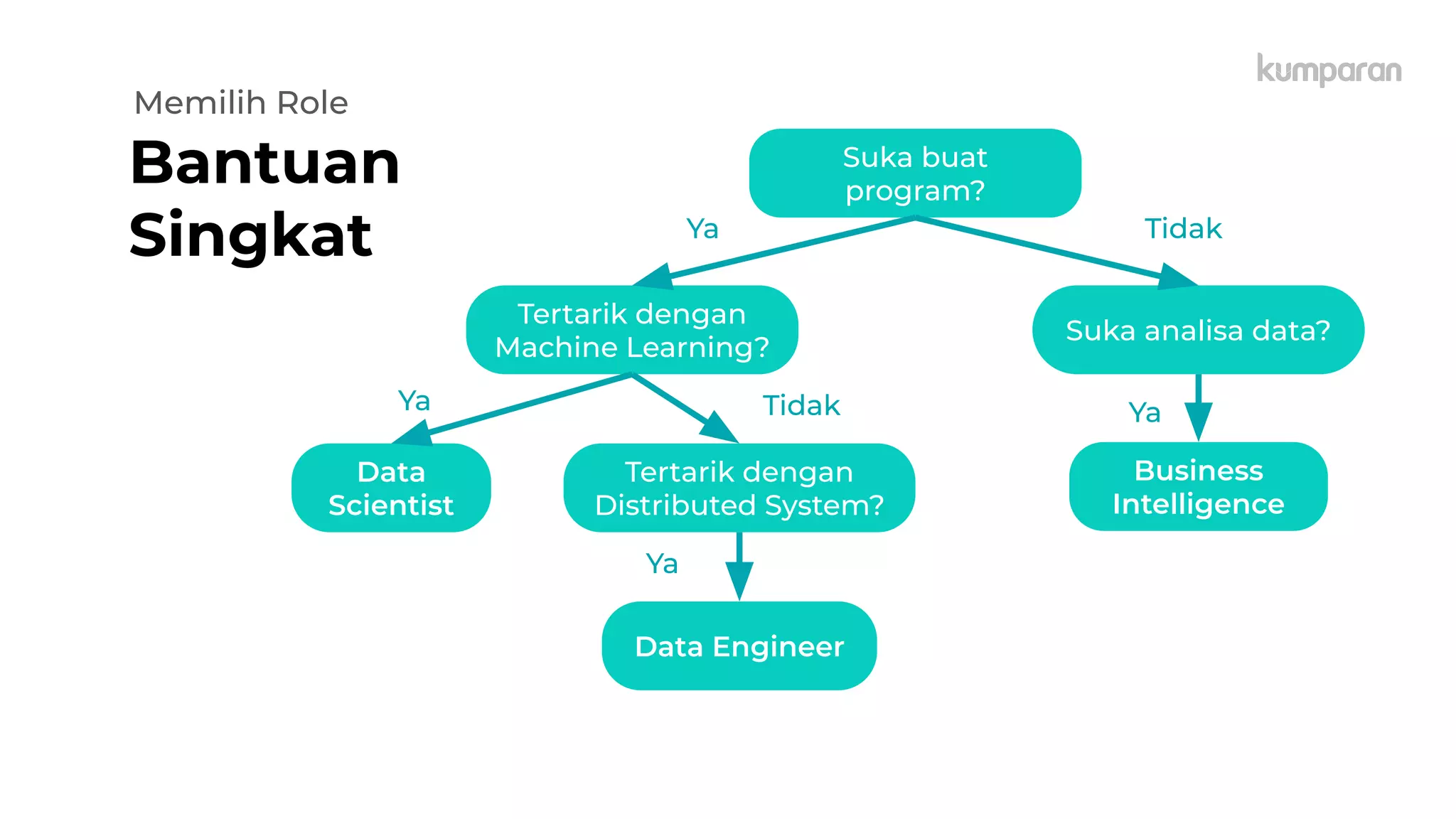 kumparan

Memilih Role

Bantuan Singkat

Suka buat program?

Ya

Tidak

Tertarik dengan Machine Learning?

Suka analisa data?

Ya

Tidak

Ya

Data Scientist

Tertarik dengan Distributed System?

Business Intelligence

Ya

Data Engineer